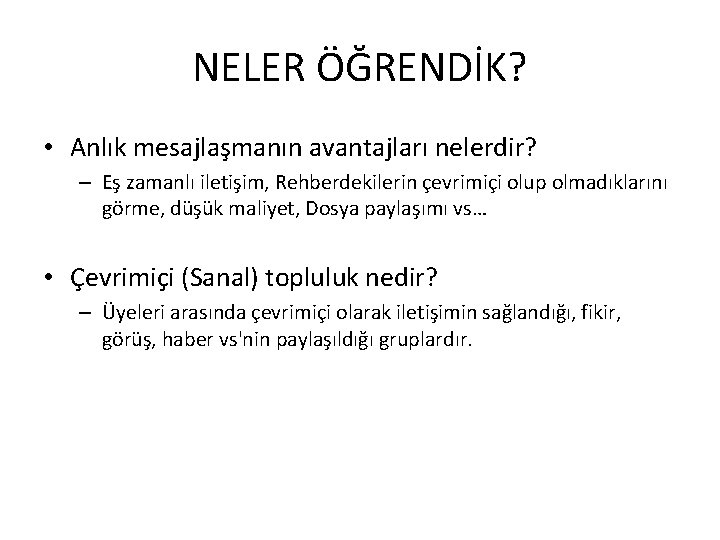 NELER ÖĞRENDİK?

• Anlık mesajlaşmanın avantajları nelerdir?
  – Eş zamanlı iletişim, Rehberdekilerin çevrimiçi olup olmadıklarını görme, düşük maliyet, Dosya paylaşımı vs…

• Çevrimiçi (Sanal) topluluk nedir?
  – Üyeleri arasında çevrimiçi olarak iletişimin sağlandığı, fikir, görüş, haber vs'nin paylaşıldığı gruplardır.